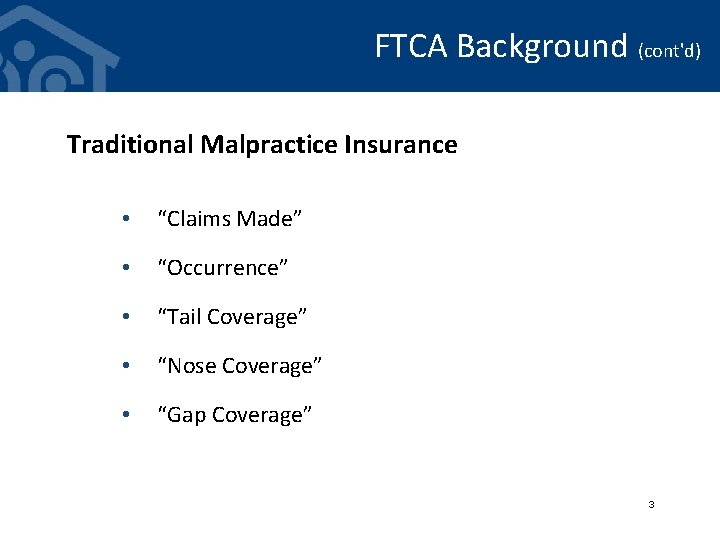 FTCA Background (cont'd)

Traditional Malpractice Insurance

• “Claims Made”
• “Occurrence”
• “Tail Coverage”
• “Nose Coverage”
• “Gap Coverage”

3